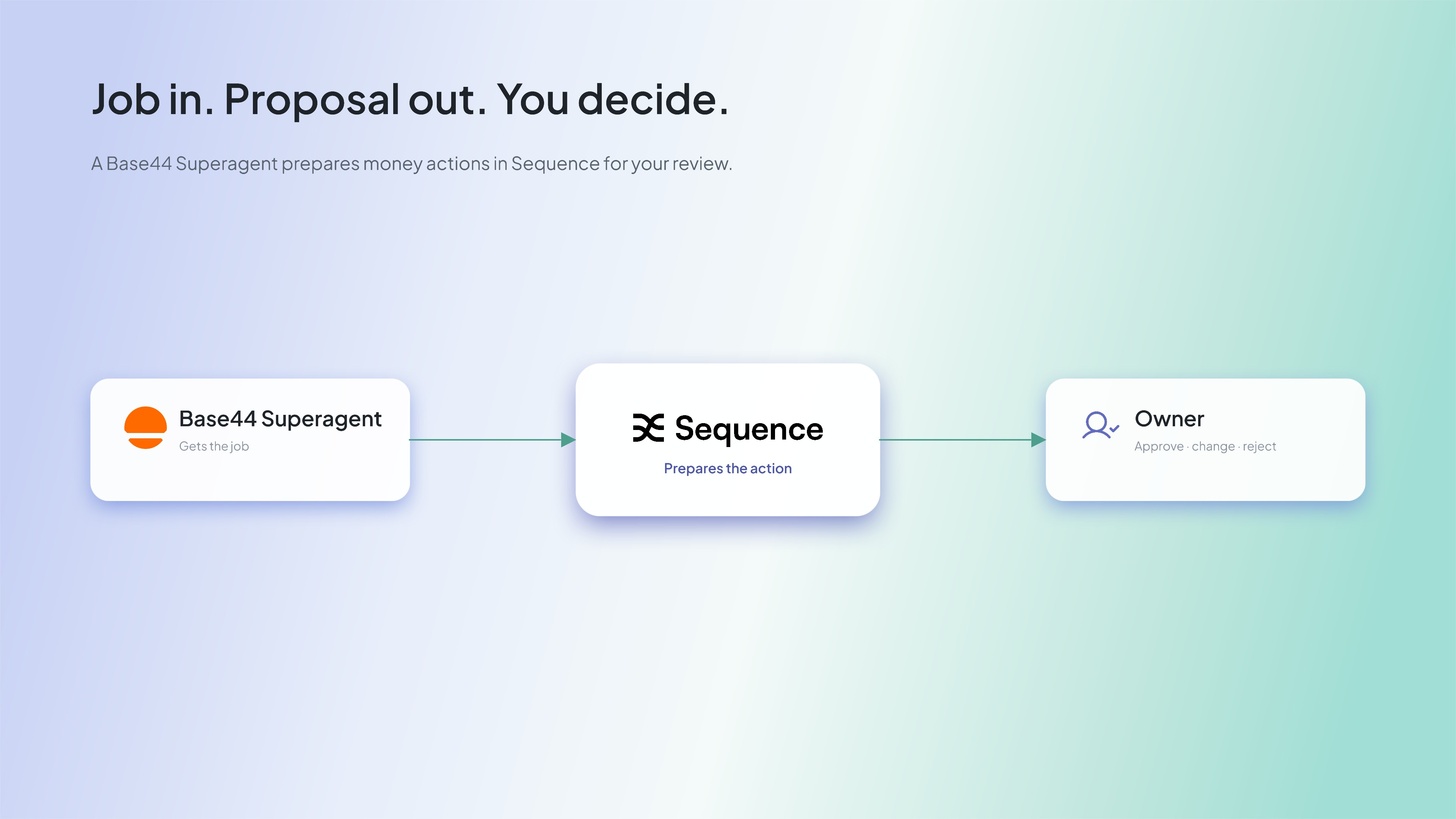 Job in. Proposal out. You decide.

A Base44 Superagent prepares money actions in Sequence for your review.

Base44 Superagent
Gets the job

Sequence
Prepares the action

Owner
Approve · change · reject